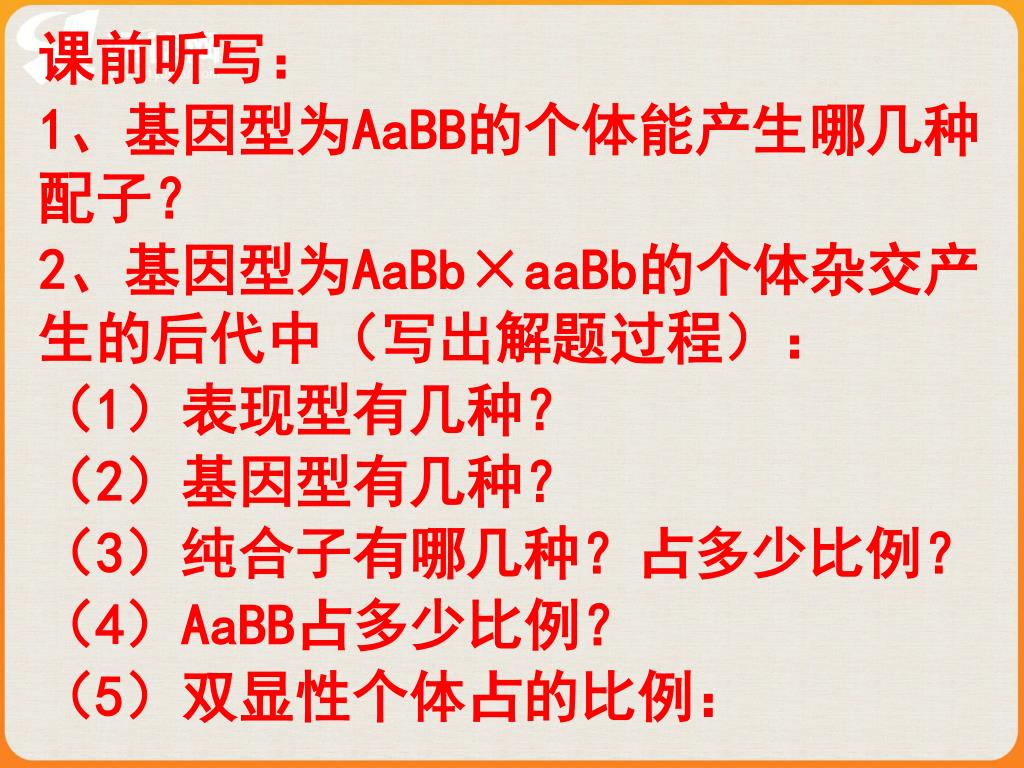 课前听写：

1、基因型为AaBB的个体能产生哪几种配子？

2、基因型为AaBb×aaBb的个体杂交产生的后代中（写出解题过程）：

（1）表现型有几种？

（2）基因型有几种？

（3）纯合子有哪几种？占多少比例？

（4）AaBB占多少比例？

（5）双显性个体占的比例：